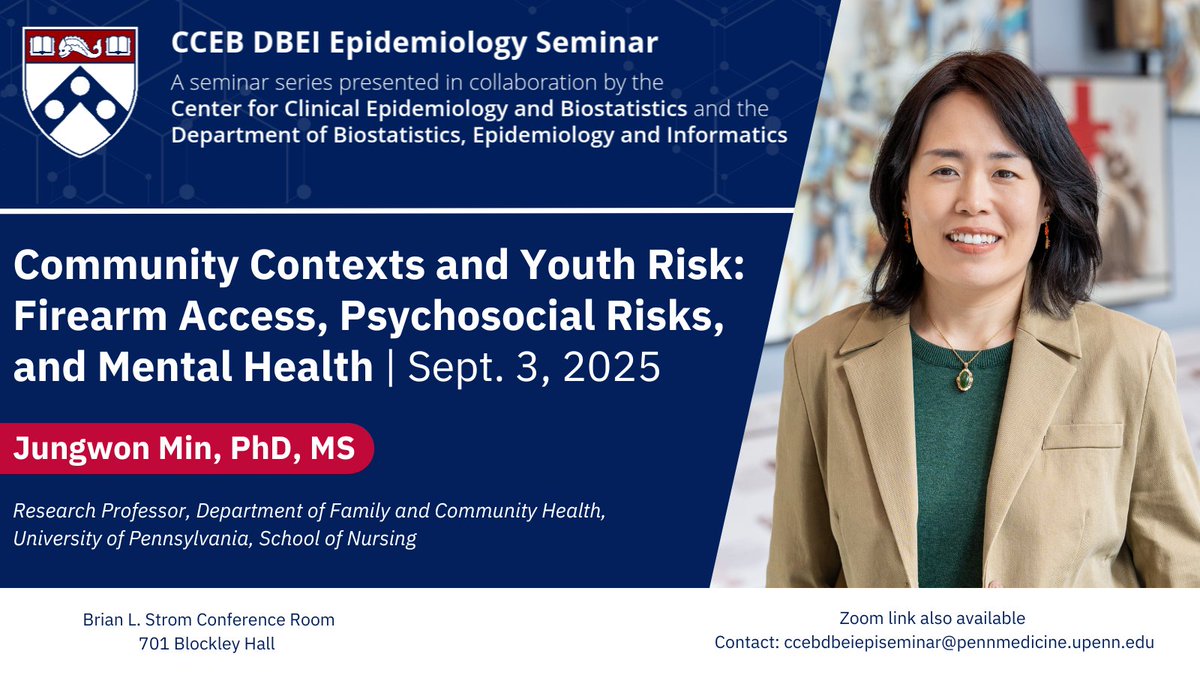 CCEB DBEI Epidemiology Seminar

A seminar series presented in collaboration by the Center for Clinical Epidemiology and Biostatistics and the Department of Biostatistics, Epidemiology and Informatics

Community Contexts and Youth Risk: Firearm Access, Psychosocial Risks, and Mental Health | Sept. 3, 2025

Jungwon Min, PhD, MS

Research Professor, Department of Family and Community Health, University of Pennsylvania, School of Nursing

Brian L. Strom Conference Room
701 Blockley Hall

Zoom link also available
Contact: ccebdbeiepiseminar@pennmedicine.upenn.edu